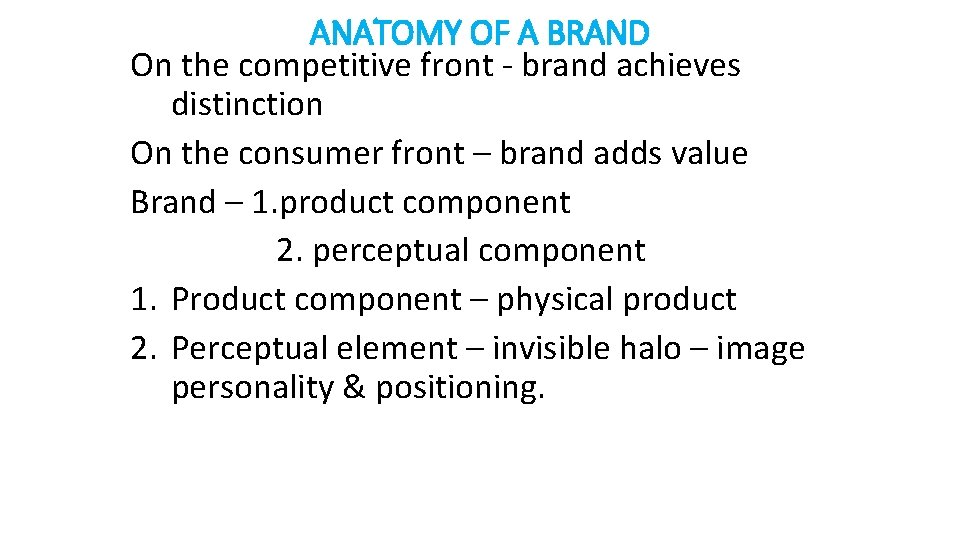 ANATOMY OF A BRAND

On the competitive front - brand achieves distinction

On the consumer front – brand adds value

Brand – 1.product component

2. perceptual component

1. Product component – physical product
2. Perceptual element – invisible halo – image personality & positioning.